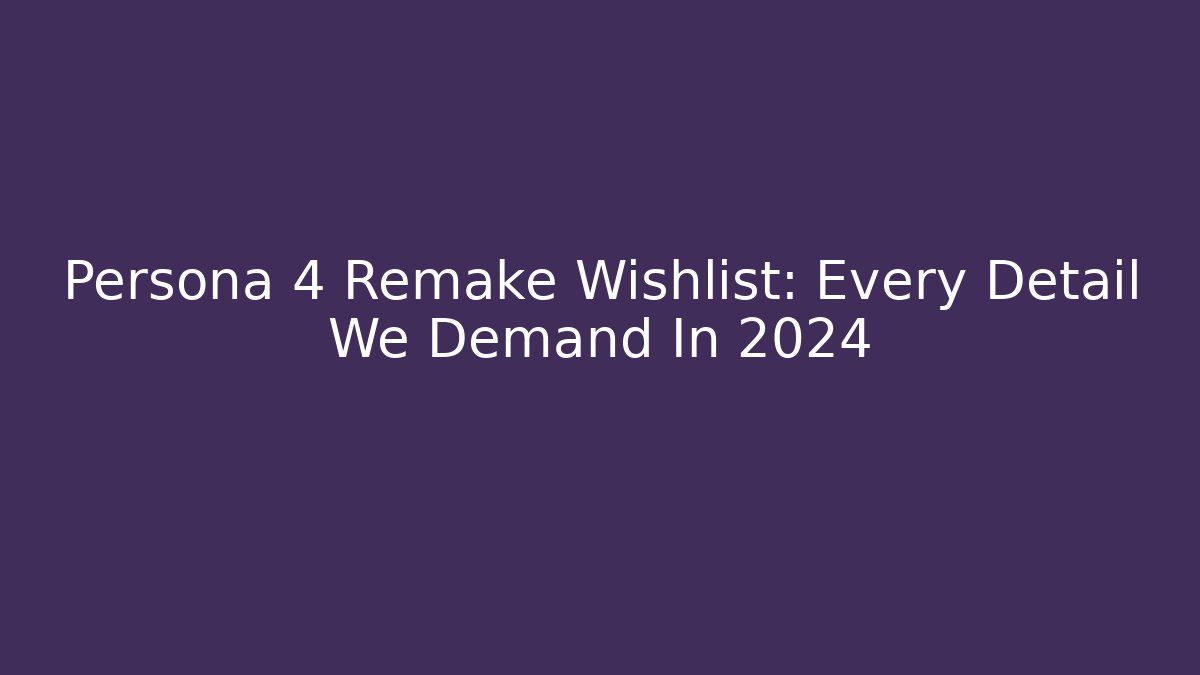 Persona 4 Remake Wishlist: Every Detail We Demand In 2024